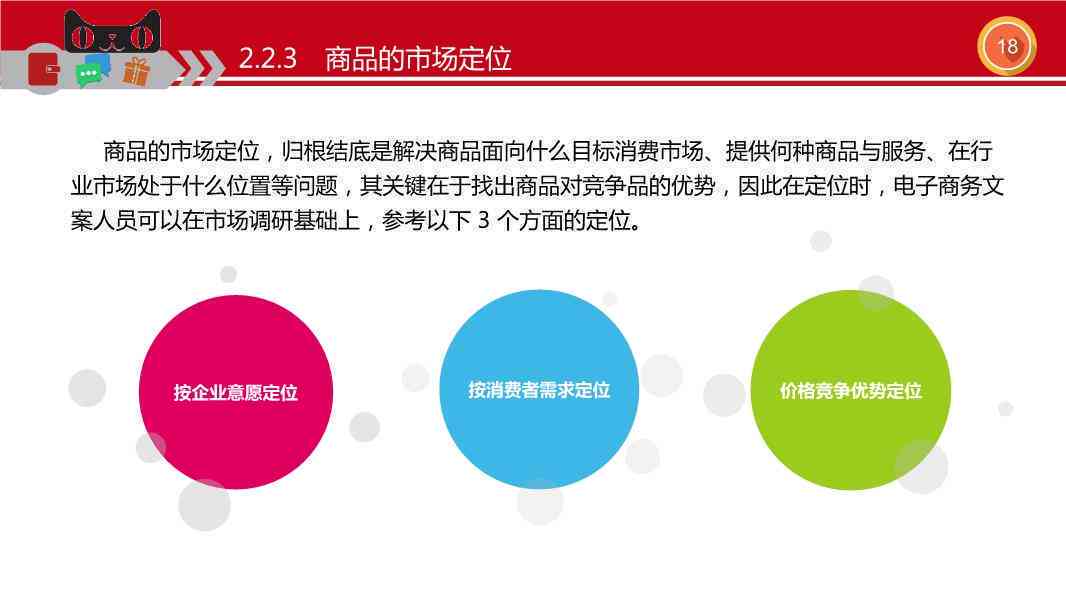 2.2.3 商品的市场定位

18

商品的市场定位，归根结底是解决商品面向什么目标消费市场、提供何种商品与服务、在行业市场处于什么位置等问题，其关键在于找出商品对竞争品的优势，因此在定位时，电子商务文案人员可以在市场调研基础上，参考以下 3 个方面的定位。

按企业意愿定位

按消费者需求定位

价格竞争优势定位